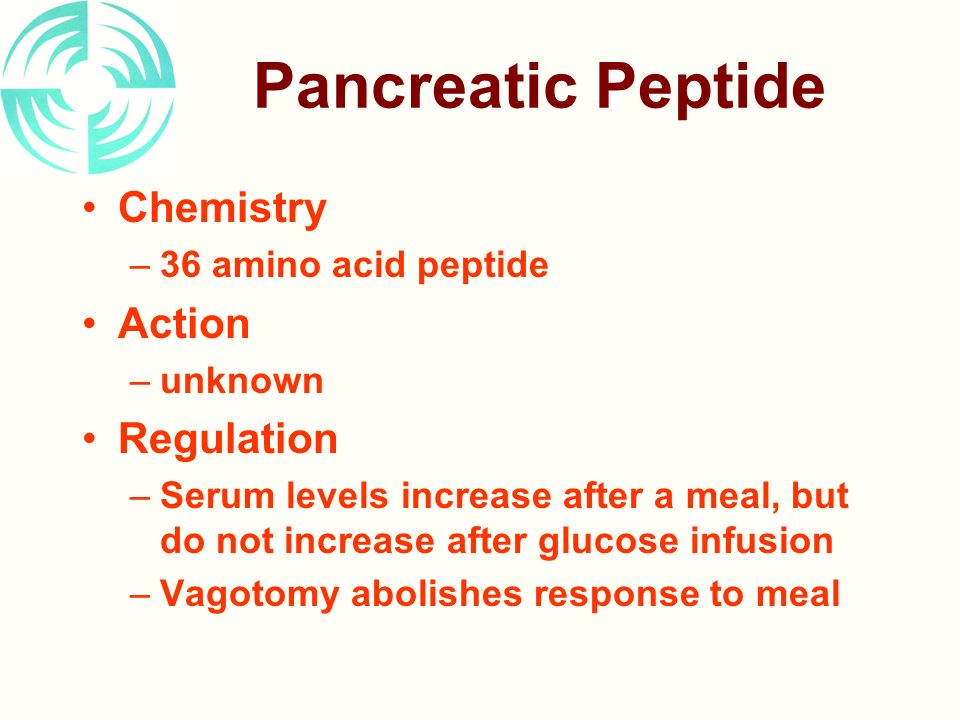 Pancreatic Peptide

• Chemistry
– 36 amino acid peptide
• Action
– unknown
• Regulation
– Serum levels increase after a meal, but do not increase after glucose infusion
– Vagotomy abolishes response to meal